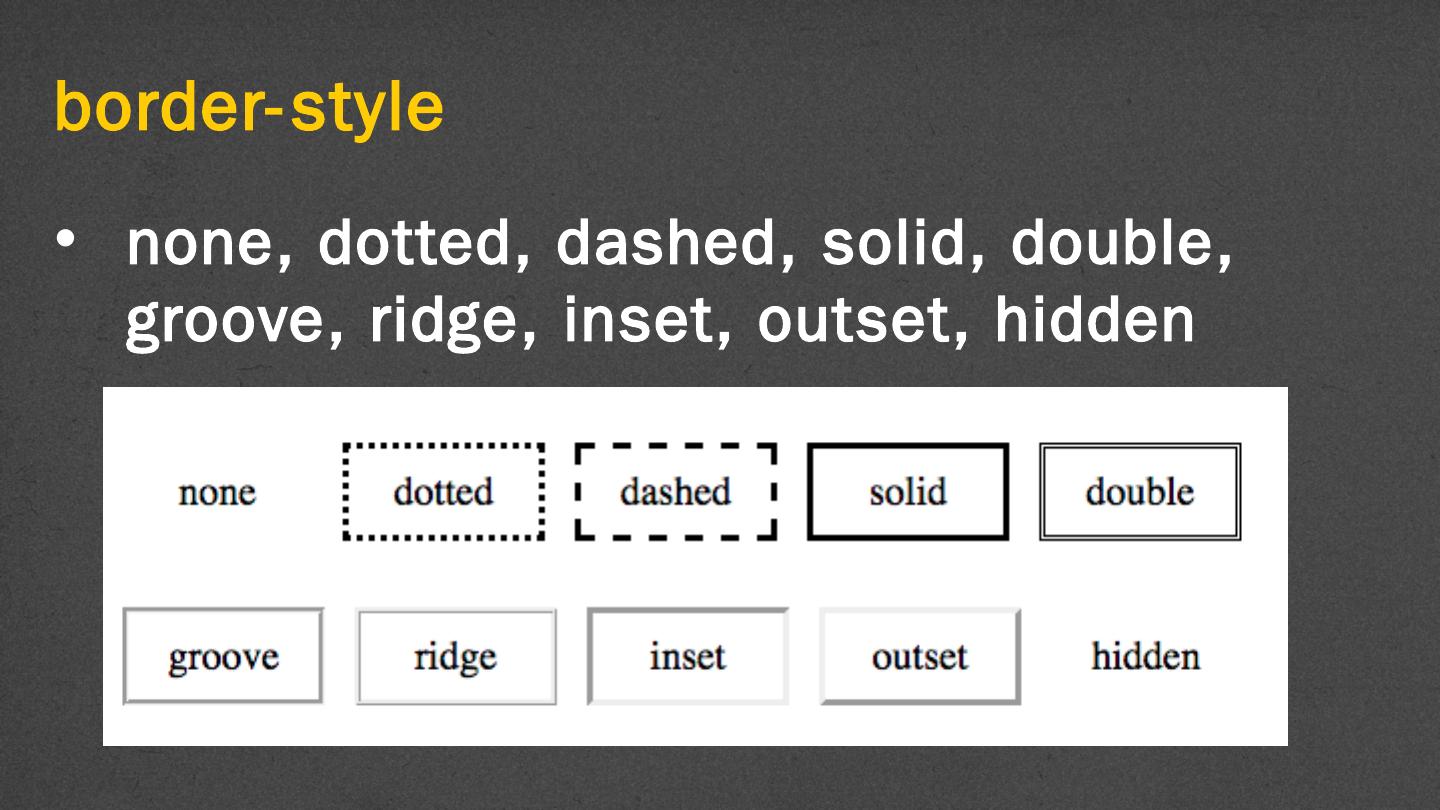 border-style

• none, dotted, dashed, solid, double, groove, ridge, inset, outset, hidden

none dotted dashed solid double

groove ridge inset outset hidden